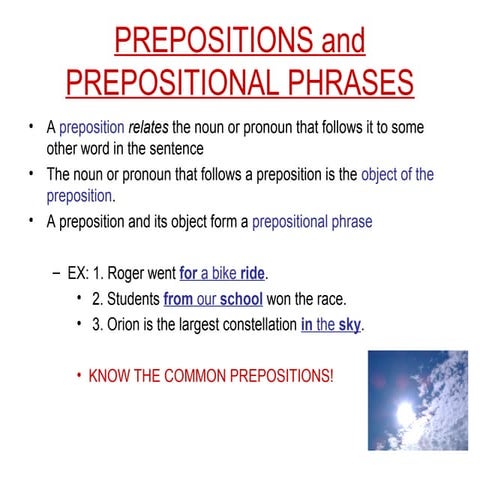 PREPOSITIONS and PREPOSITIONAL PHRASES

• A preposition relates the noun or pronoun that follows it to some other word in the sentence

• The noun or pronoun that follows a preposition is the object of the preposition.

• A preposition and its object form a prepositional phrase

– EX: 1. Roger went for a bike ride.

• 2. Students from our school won the race.

• 3. Orion is the largest constellation in the sky.

• KNOW THE COMMON PREPOSITIONS!